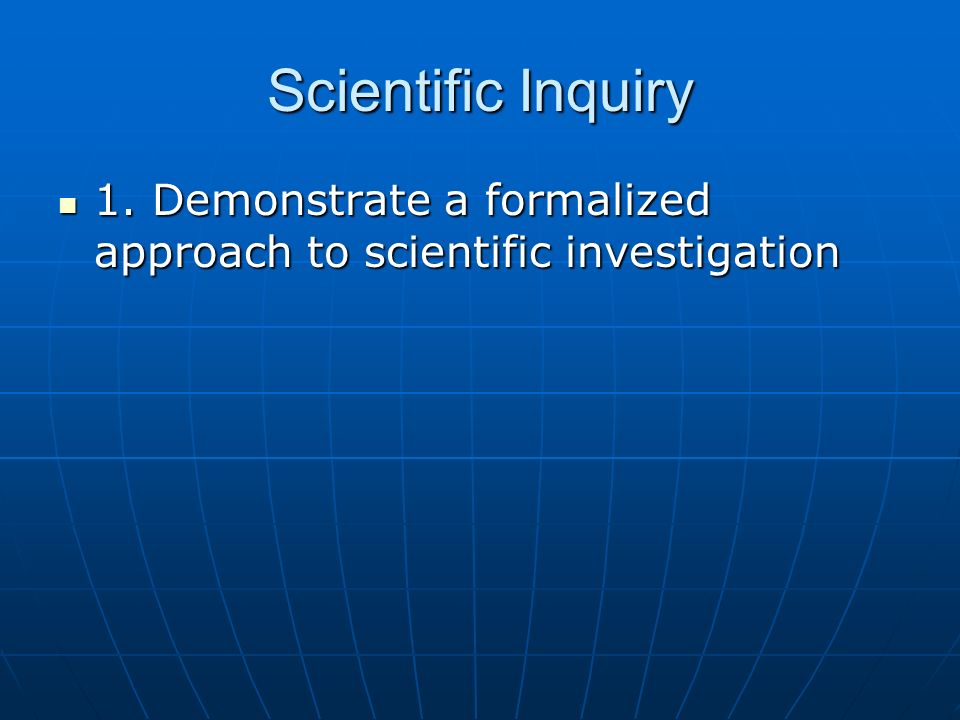 Scientific Inquiry

1. Demonstrate a formalized approach to scientific investigation